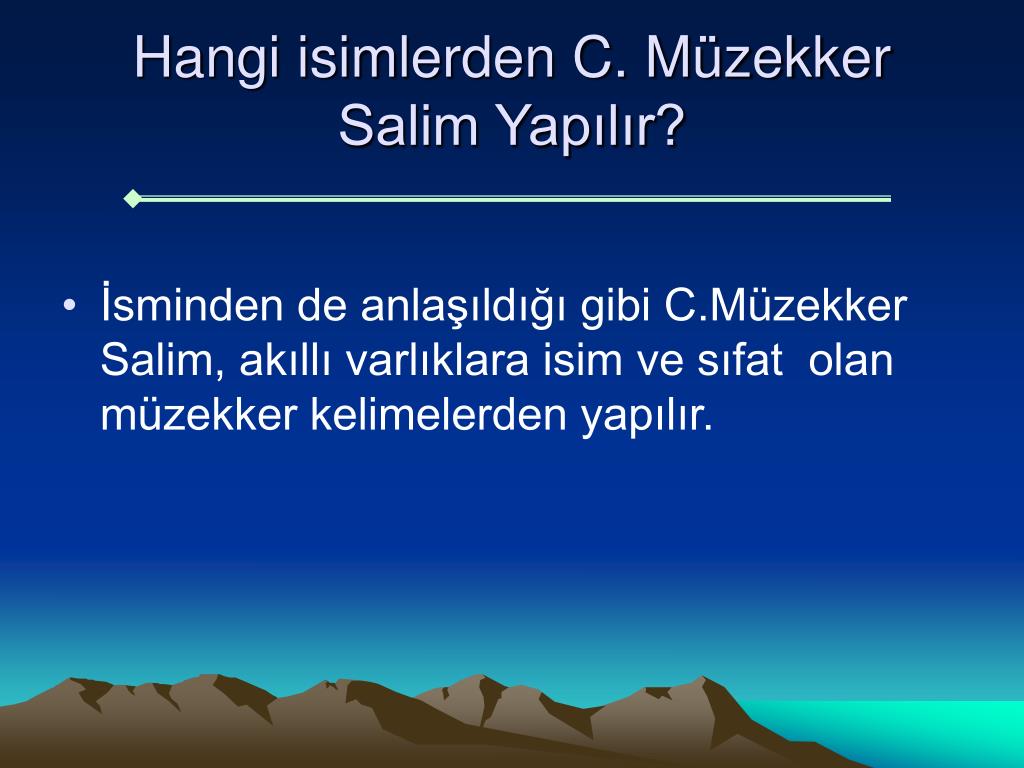 Hangi isimlerden C. Müzekker Salim Yapılır?

• İsminden de anlaşıldığı gibi C.Müzekker Salim, akıllı varlıklara isim ve sıfat olan müzekker kelimelerden yapılır.